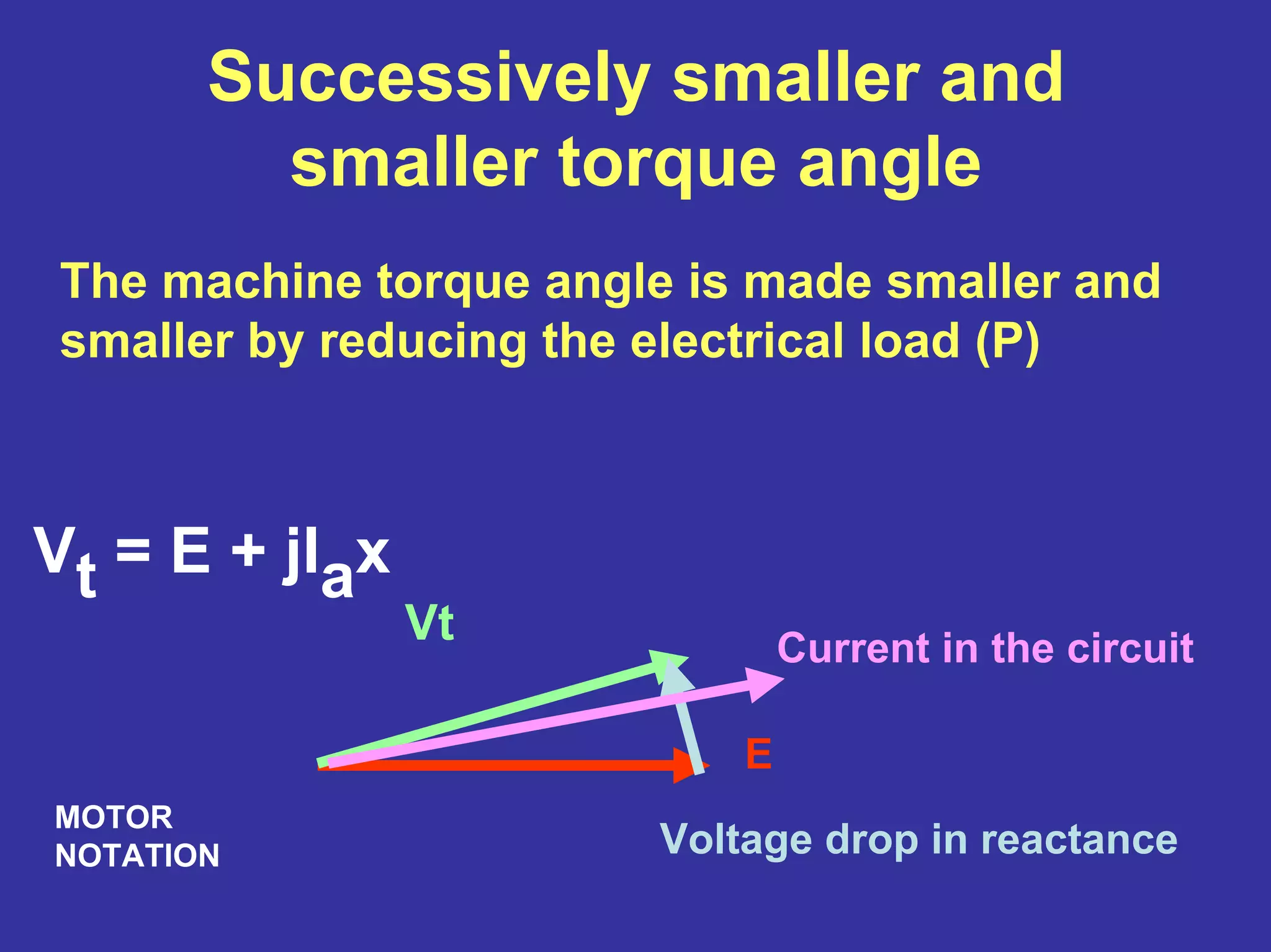 Successively smaller and smaller torque angle

The machine torque angle is made smaller and smaller by reducing the electrical load (P)

$V_t = E + jI_a x$

Vt

Current in the circuit

E

MOTOR NOTATION

Voltage drop in reactance